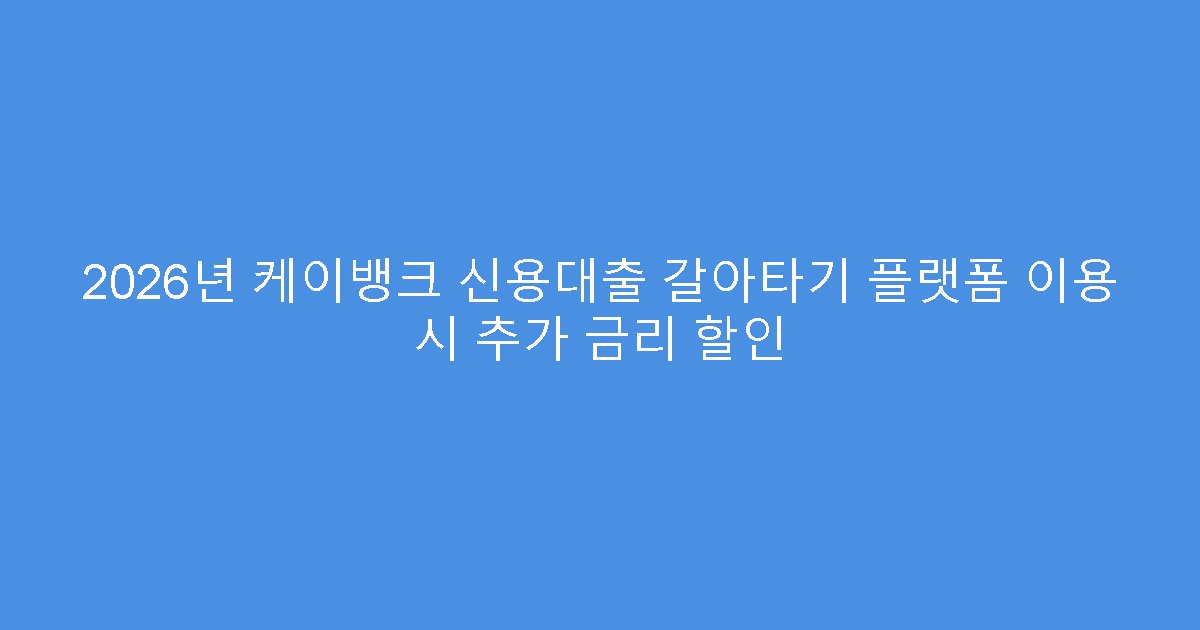 2026년 케이뱅크 신용대출 갈아타기 플랫폼 이용 시 추가 금리 할인